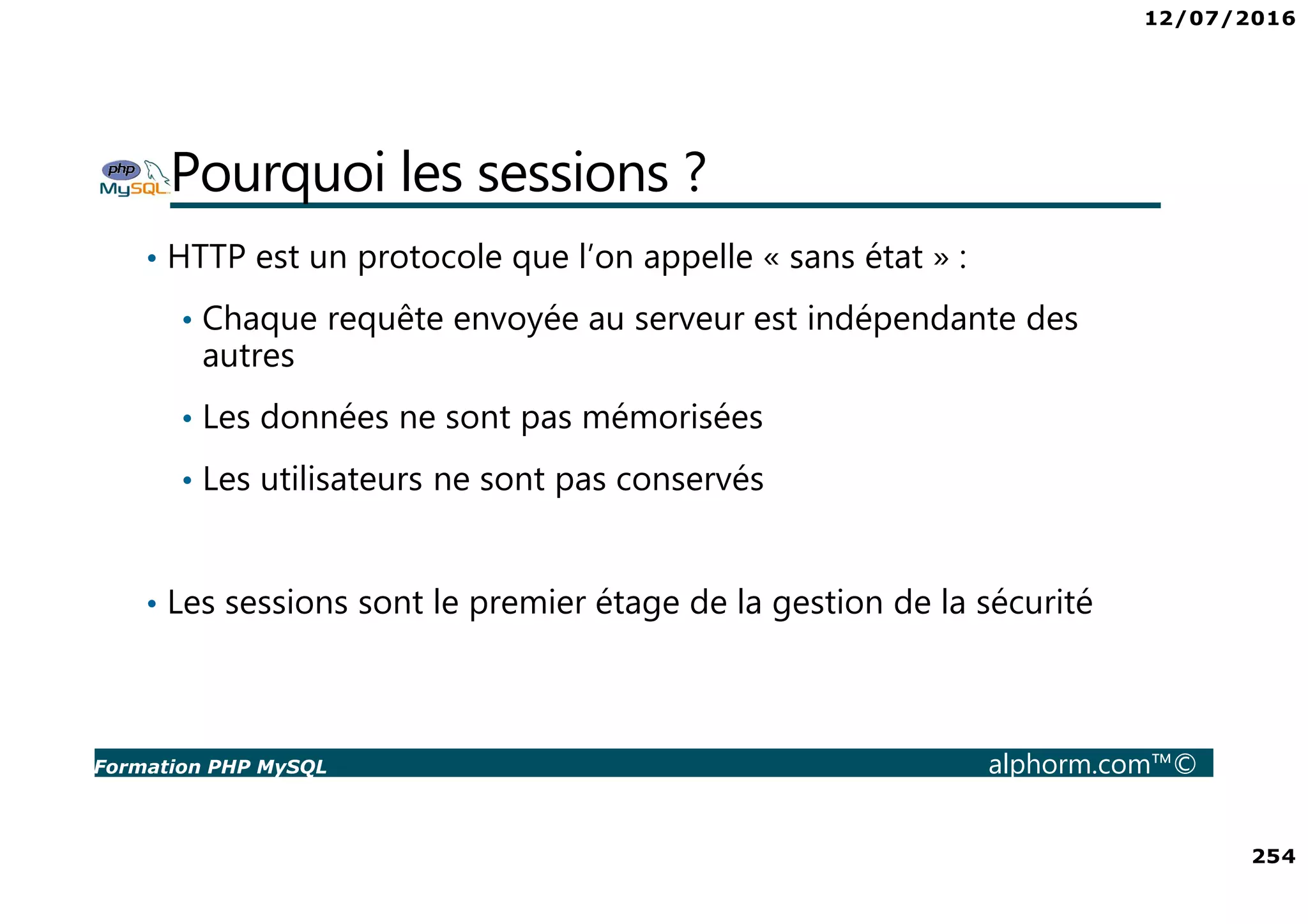 12/07/2016

php MySQL

Pourquoi les sessions ?

• HTTP est un protocole que l'on appelle « sans état » :

• Chaque requête envoyée au serveur est indépendante des autres

• Les données ne sont pas mémorisées

• Les utilisateurs ne sont pas conservés

• Les sessions sont le premier étage de la gestion de la sécurité

Formation PHP MySQL

alphorm.com™©

254